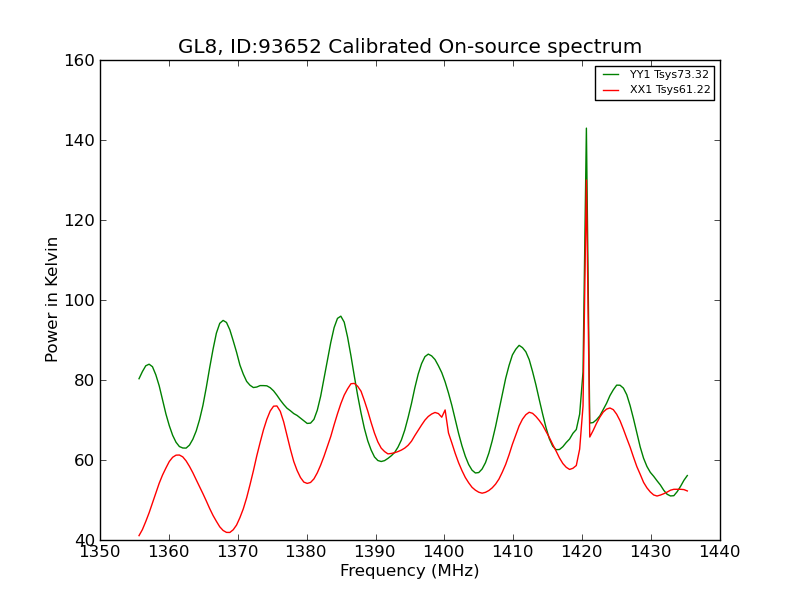 GL8, ID:93652 Calibrated On-source spectrum

YY1 Tsys73.32
XX1 Tsys61.22

Power in Kelvin

160
140
120
100
80
60
40

1350 1360 1370 1380 1390 1400 1410 1420 1430 1440

Frequency (MHz)